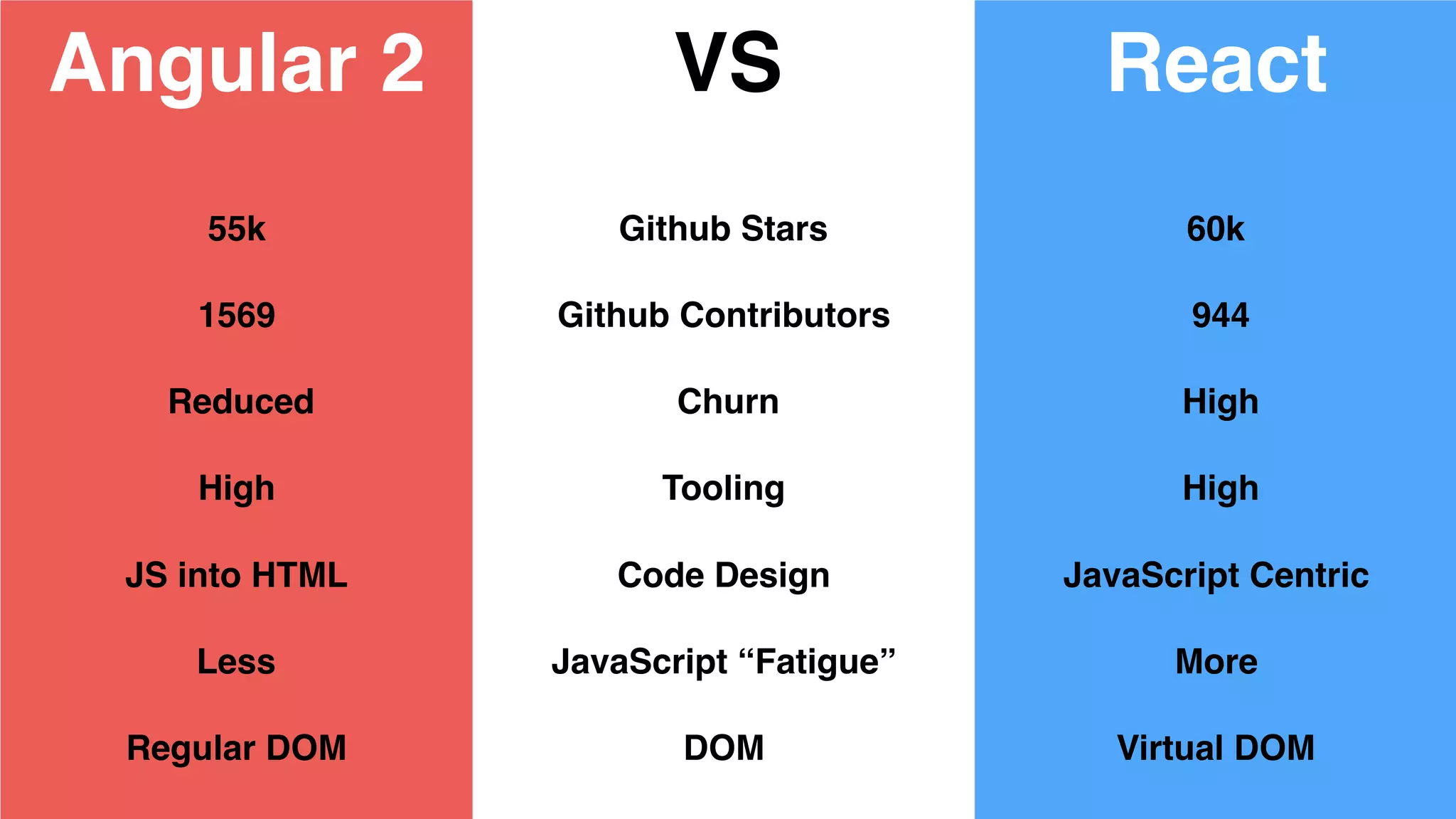 | Angular 2 | VS | React |
|---|---|---|
| 55k | Github Stars | 60k |
| 1569 | Github Contributors | 944 |
| Reduced | Churn | High |
| High | Tooling | High |
| JS into HTML | Code Design | JavaScript Centric |
| Less | JavaScript “Fatigue” | More |
| Regular DOM | DOM | Virtual DOM |